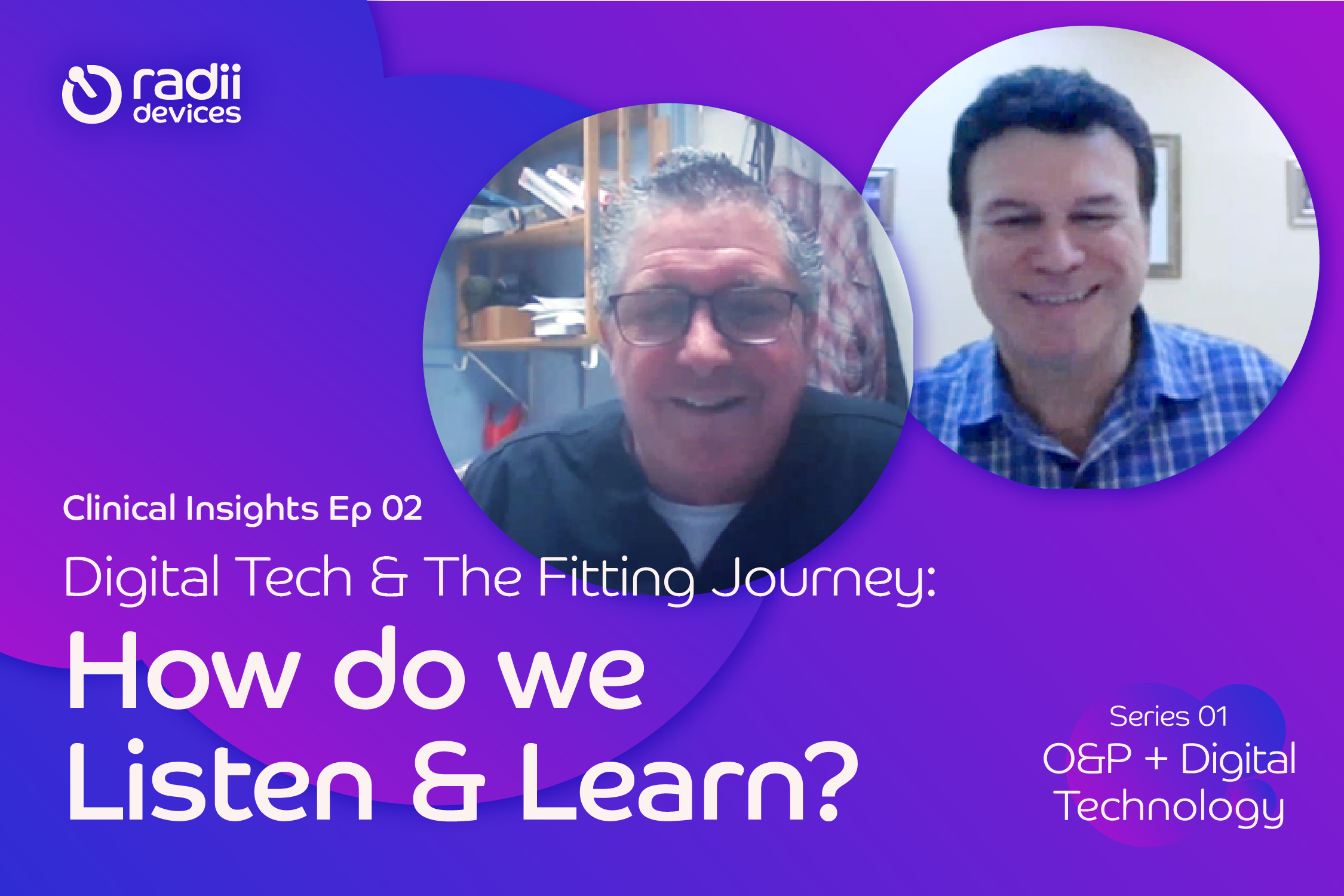 radii devices

Clinical Insights Ep 02

Digital Tech & The Fitting Journey:

How do we Listen & Learn?

Series 01

O&P + Digital Technology